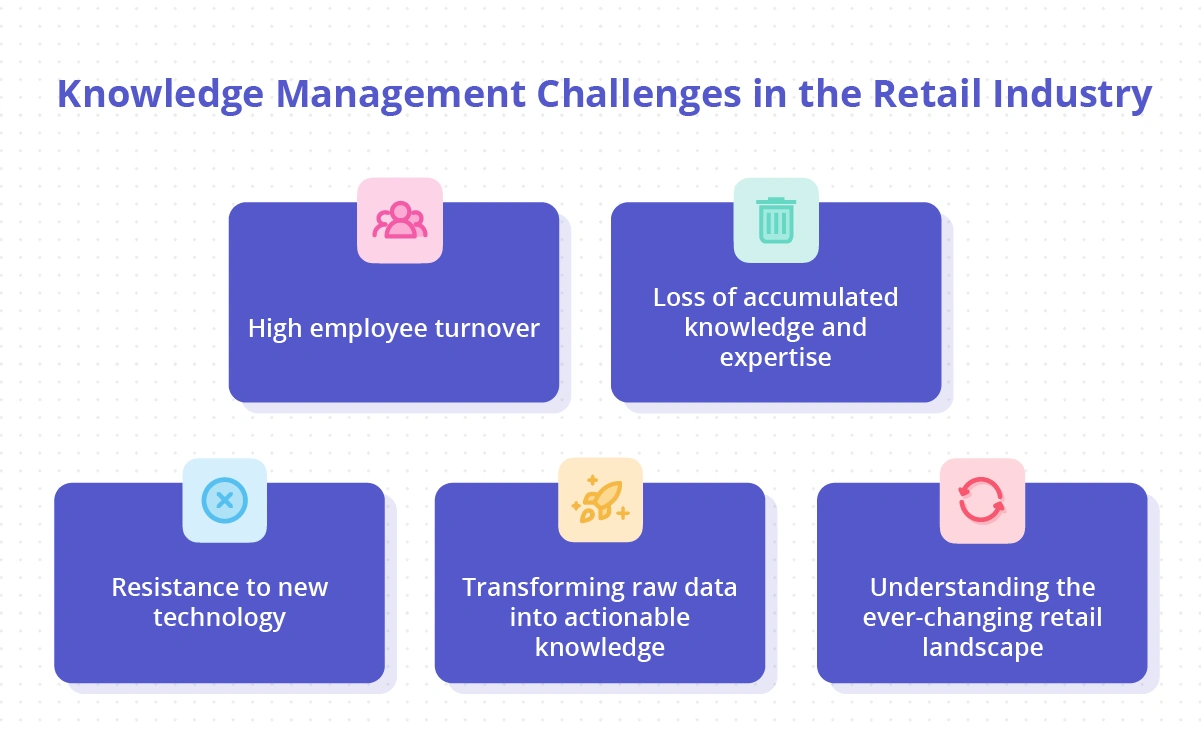 Knowledge Management Challenges in the Retail Industry

High employee turnover

Loss of accumulated knowledge and expertise

Resistance to new technology

Transforming raw data into actionable knowledge

Understanding the ever-changing retail landscape